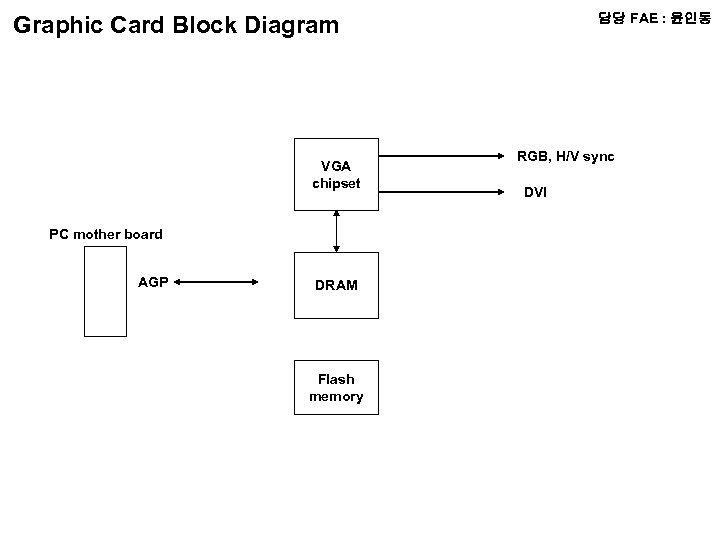 Graphic Card Block Diagram

담당 FAE : 윤인동

VGA chipset

RGB, H/V sync

DVI

PC mother board

AGP

DRAM

Flash memory